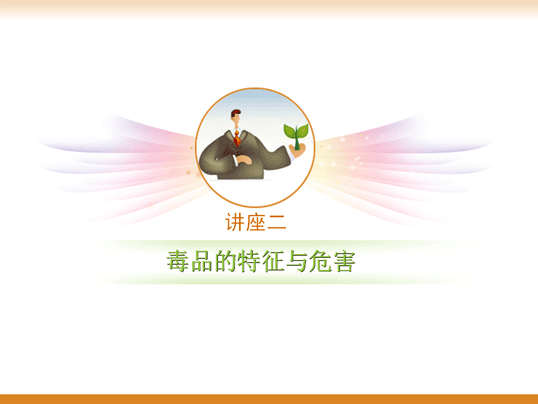 讲座二

毒品的特征与危害